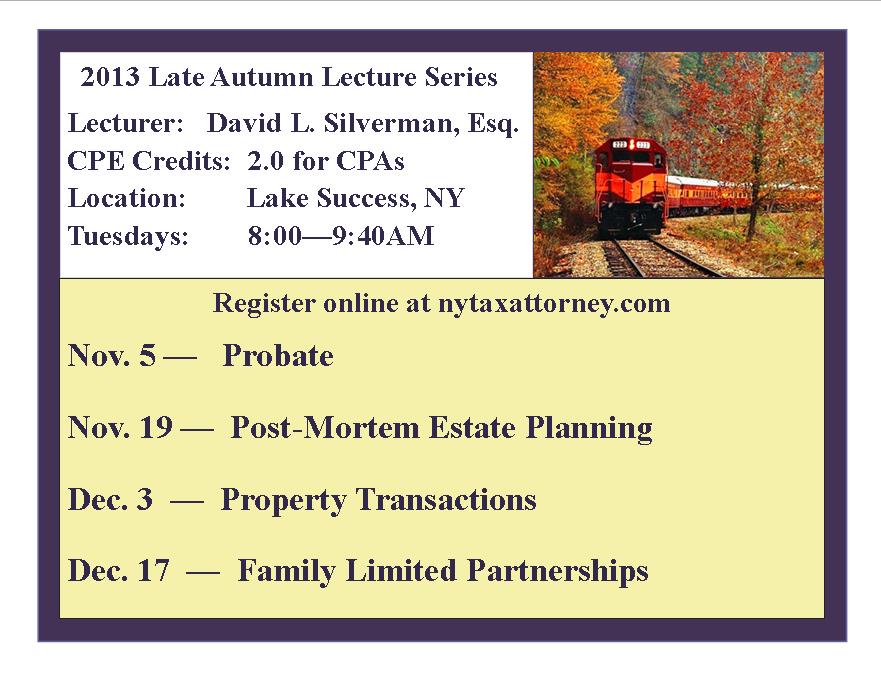 2013 Late Autumn Lecture Series

Lecturer: David L. Silverman, Esq.

CPE Credits: 2.0 for CPAs

Location: Lake Success, NY

Tuesdays: 8:00—9:40AM

Register online at nytaxattorney.com

Nov. 5 — Probate

Nov. 19 — Post-Mortem Estate Planning

Dec. 3 — Property Transactions

Dec. 17 — Family Limited Partnerships